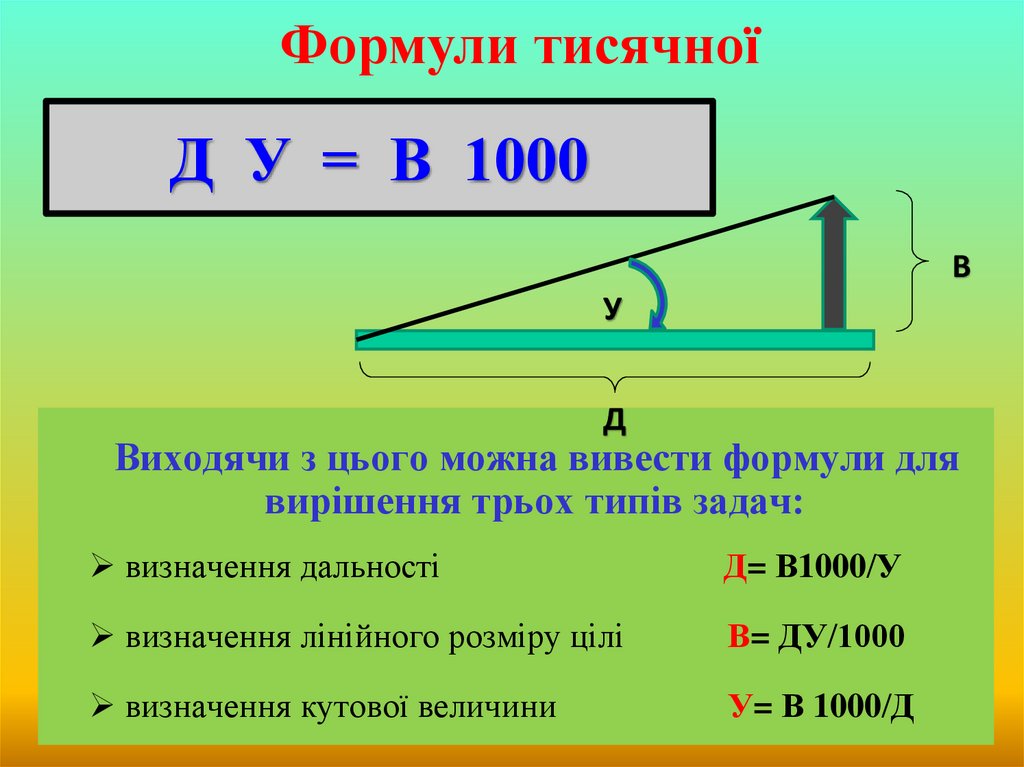 Формули тисячної

Д У = В 1000

В

У

Д

Виходячи з цього можна вивести формули для вирішення трьох типів задач:

➢ визначення дальності Д= В1000/У

➢ визначення лінійного розміру цілі В= ДУ/1000

➢ визначення кутової величини У= В 1000/Д